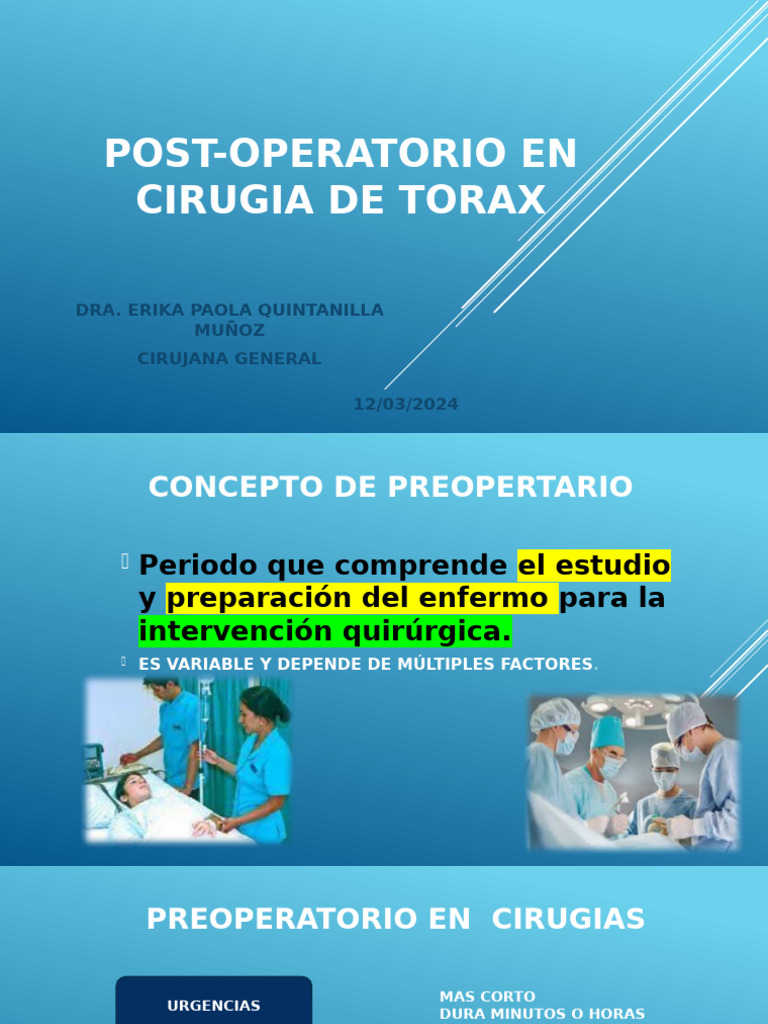 POST-OPERATORIO EN CIRUGIA DE TORAX

DRA. ERIKA PAOLA QUINTANILLA MUÑOZ

CIRUJANA GENERAL

12/03/2024

CONCEPTO DE PREOPERTARIO

Periodo que comprende el estudio y preparación del enfermo para la intervención quirúrgica.

ES VARIABLE Y DEPENDE DE MÚLTIPLES FACTORES.

PREOPERATORIO EN CIRUGIAS

URGENCIAS

MAS CORTO
DURA MINUTOS O HORAS